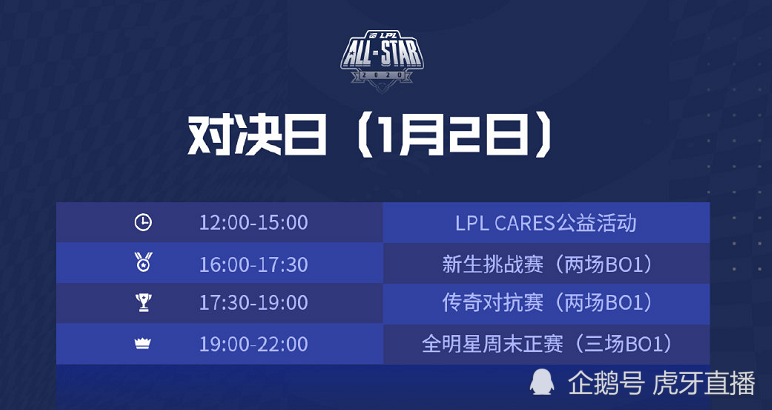 LPL
ALL-STAR
2020

对决日（1月2日）

| 12:00-15:00 | LPL CARES公益活动 |
|---|---|
| 16:00-17:30 | 新生挑战赛（两场BO1） |
| 17:30-19:00 | 传奇对抗赛（两场BO1） |
| 19:00-22:00 | 全明星周末正赛（三场BO1） |

企鹅号 虎牙直播